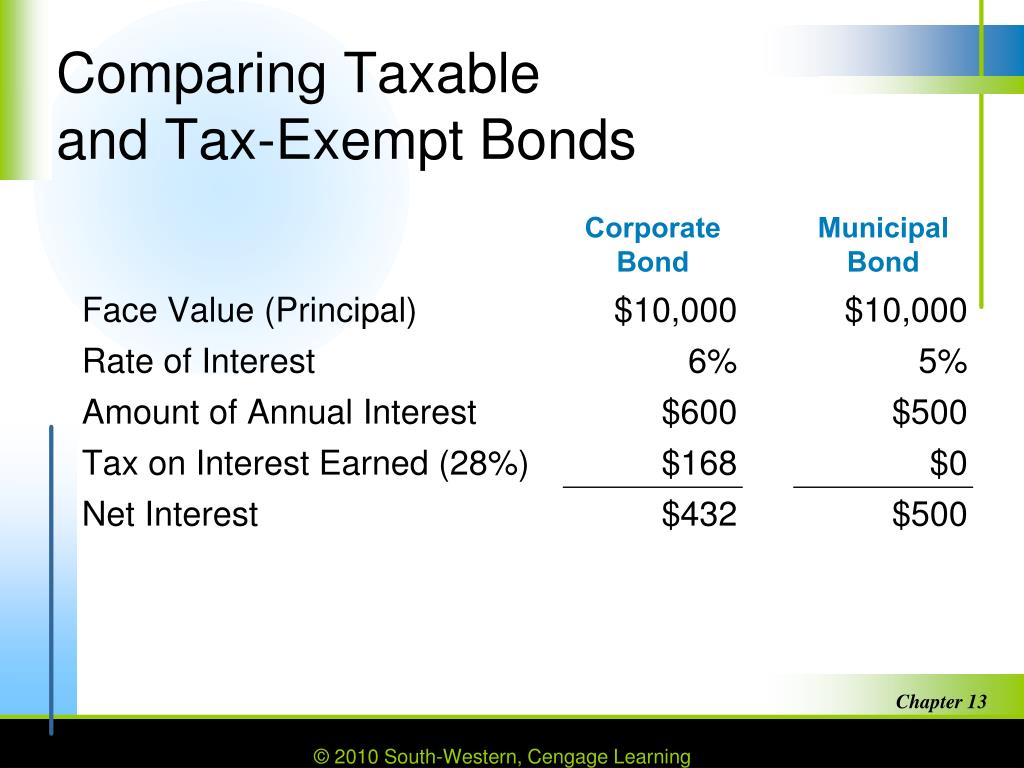 Comparing Taxable and Tax-Exempt Bonds

| | Corporate Bond | Municipal Bond |
|---|---|---|
| Face Value (Principal) | \$10,000 | \$10,000 |
| Rate of Interest | 6% | 5% |
| Amount of Annual Interest | \$600 | \$500 |
| Tax on Interest Earned (28%) | \$168 | \$0 |
| Net Interest | \$432 | \$500 |

Chapter 13

© 2010 South-Western, Cengage Learning